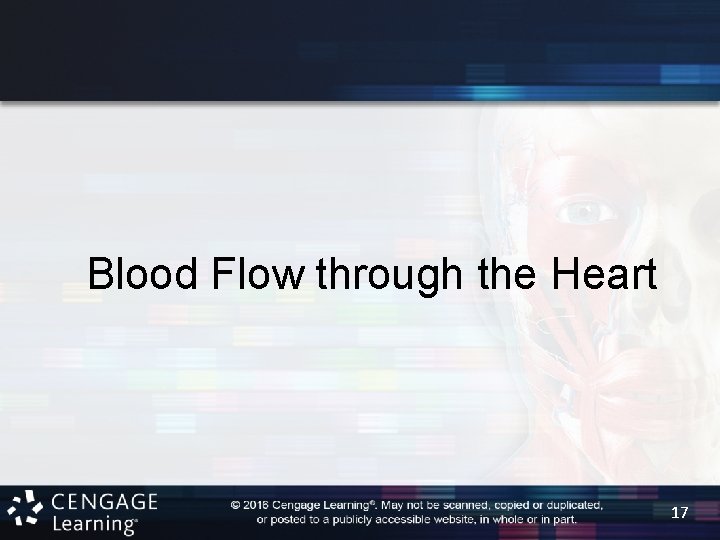 Blood Flow through the Heart

CENGAGE Learning®

© 2016 Cengage Learning®. May not be scanned, copied or duplicated, or posted to a publicly accessible website, in whole or in part.

17